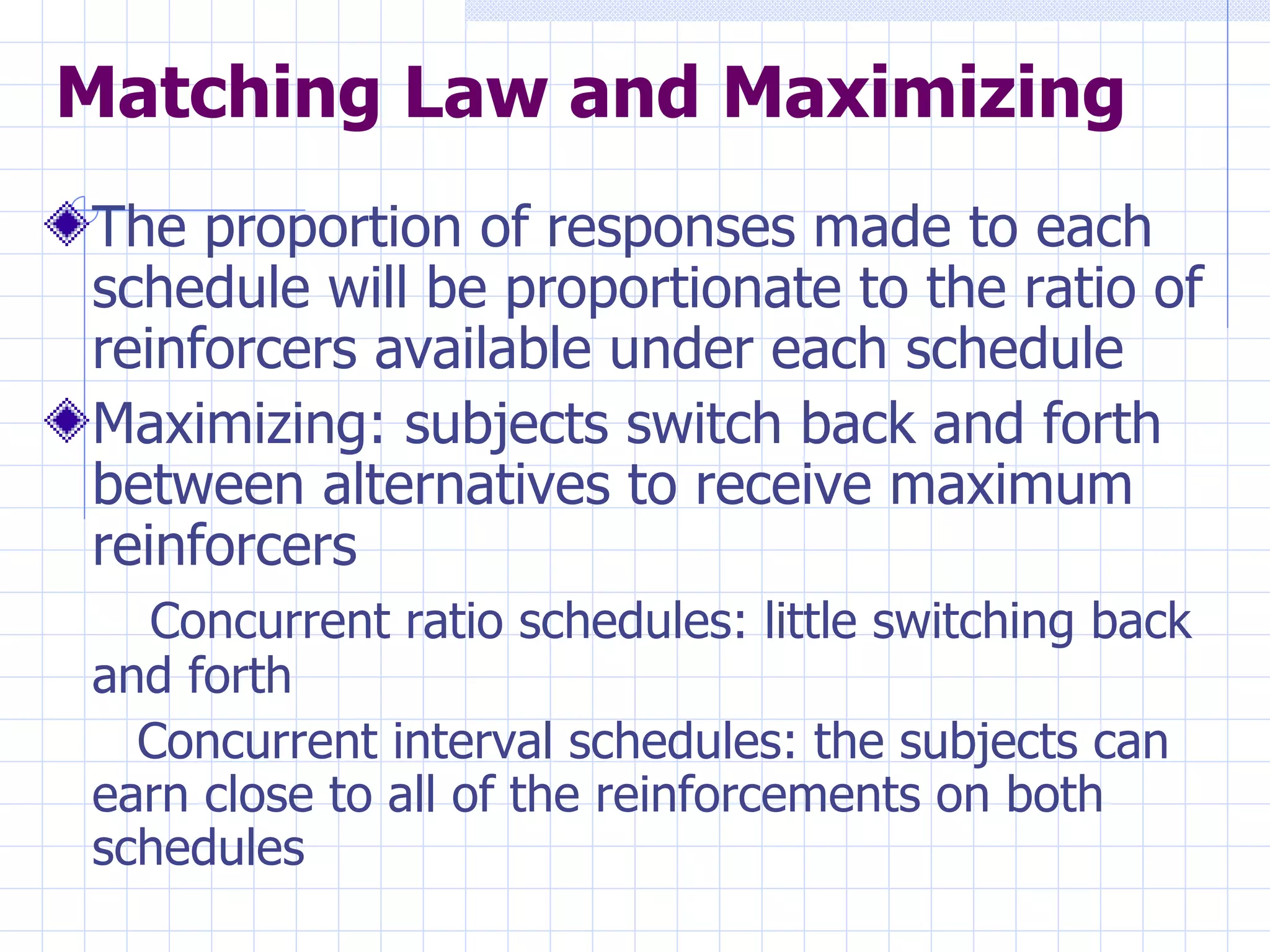 Matching Law and Maximizing

The proportion of responses made to each schedule will be proportionate to the ratio of reinforcers available under each schedule

Maximizing: subjects switch back and forth between alternatives to receive maximum reinforcers

Concurrent ratio schedules: little switching back and forth

Concurrent interval schedules: the subjects can earn close to all of the reinforcements on both schedules